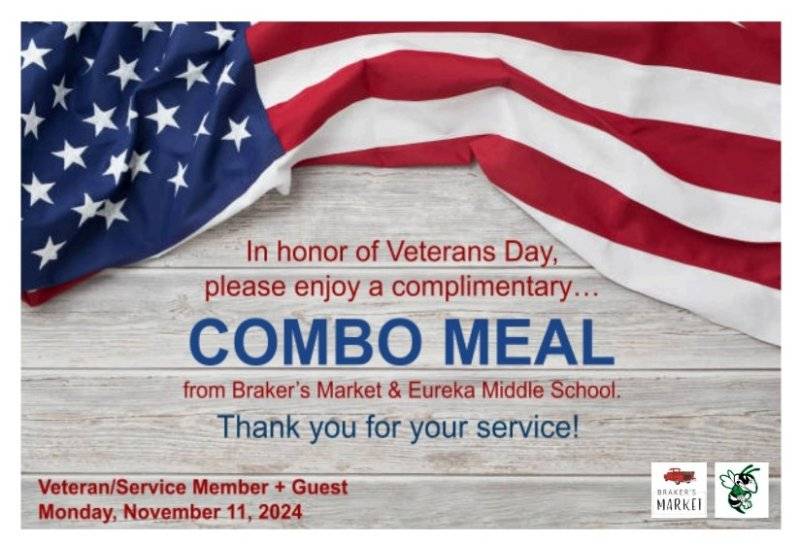 In honor of Veterans Day, please enjoy a complimentary…

COMBO MEAL

from Braker's Market & Eureka Middle School.

Thank you for your service!

Veteran/Service Member + Guest
Monday, November 11, 2024

BRAKER'S MARKET